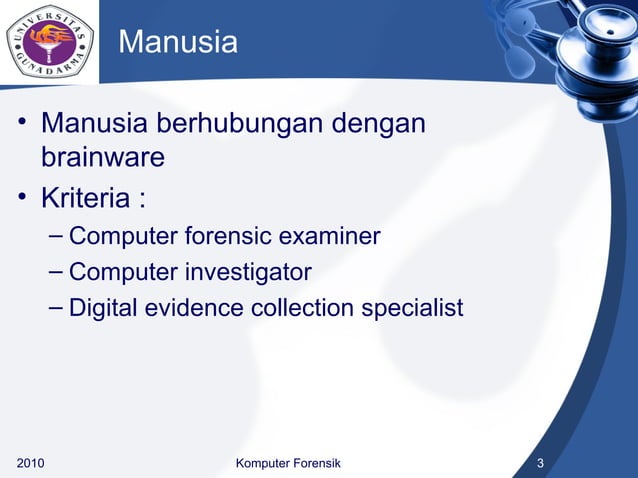 UNIVERSITAS GUNADARMA

Manusia

• Manusia berhubungan dengan brainware
• Kriteria :
– Computer forensic examiner
– Computer investigator
– Digital evidence collection specialist

2010 Komputer Forensik 3